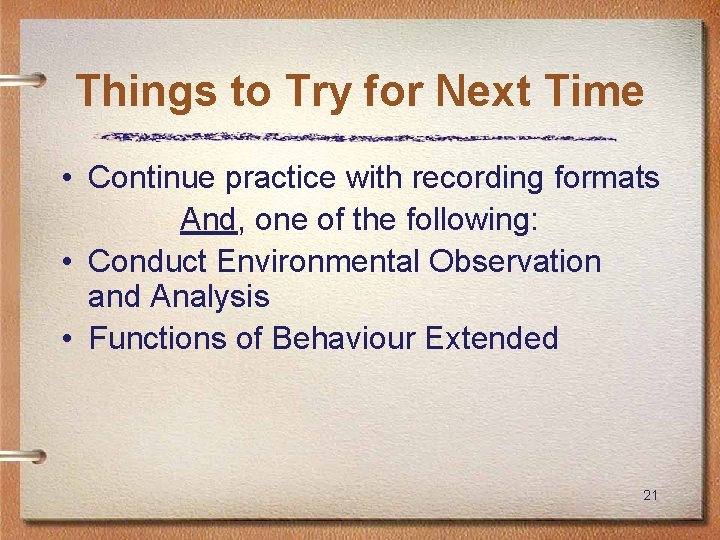 Things to Try for Next Time

• Continue practice with recording formats

And, one of the following:

• Conduct Environmental Observation and Analysis

• Functions of Behaviour Extended

21